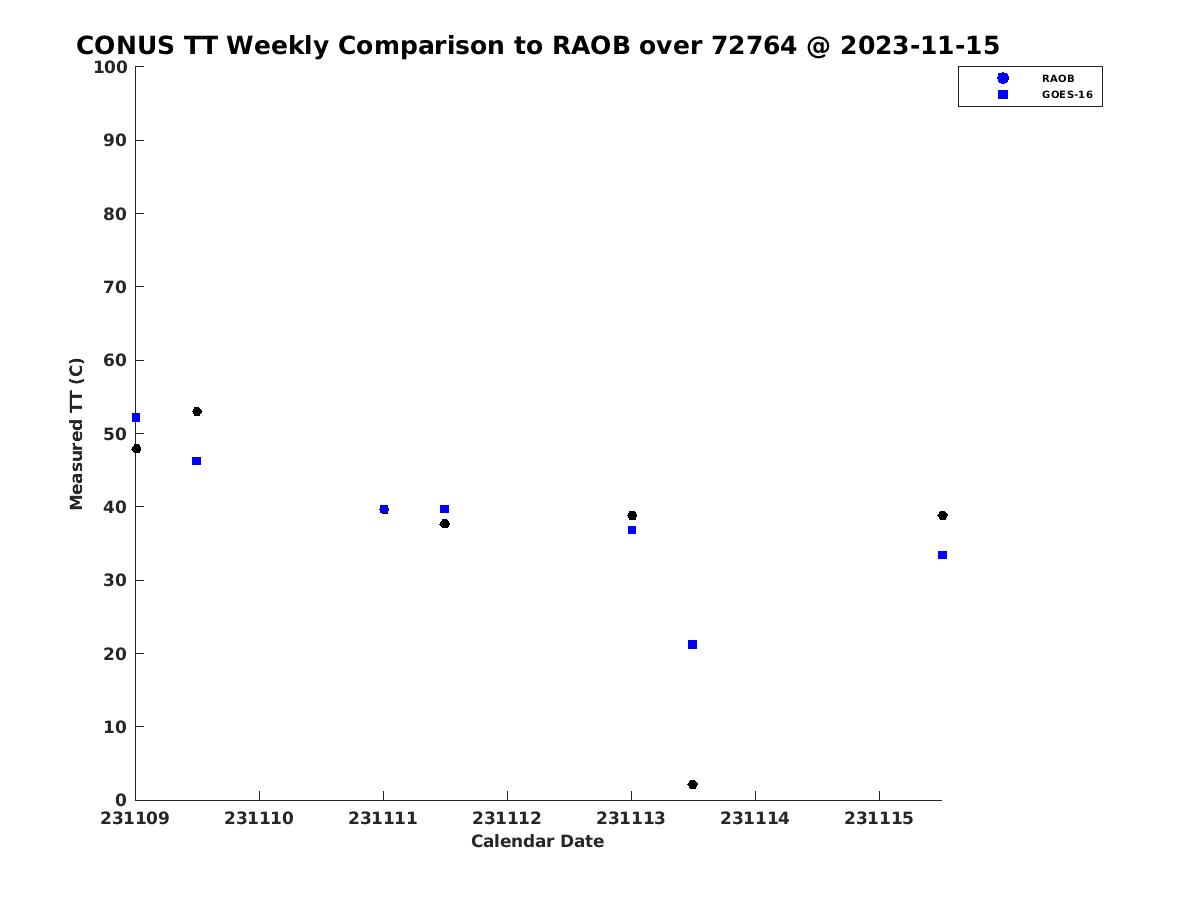 CONUS TT Weekly Comparison to RAOB over 72764 @ 2023-11-15

RAOB
GOES-16

Measured TT (C)

100
90
80
70
60
50
40
30
20
10
0

231109 231110 231111 231112 231113 231114 231115

Calendar Date